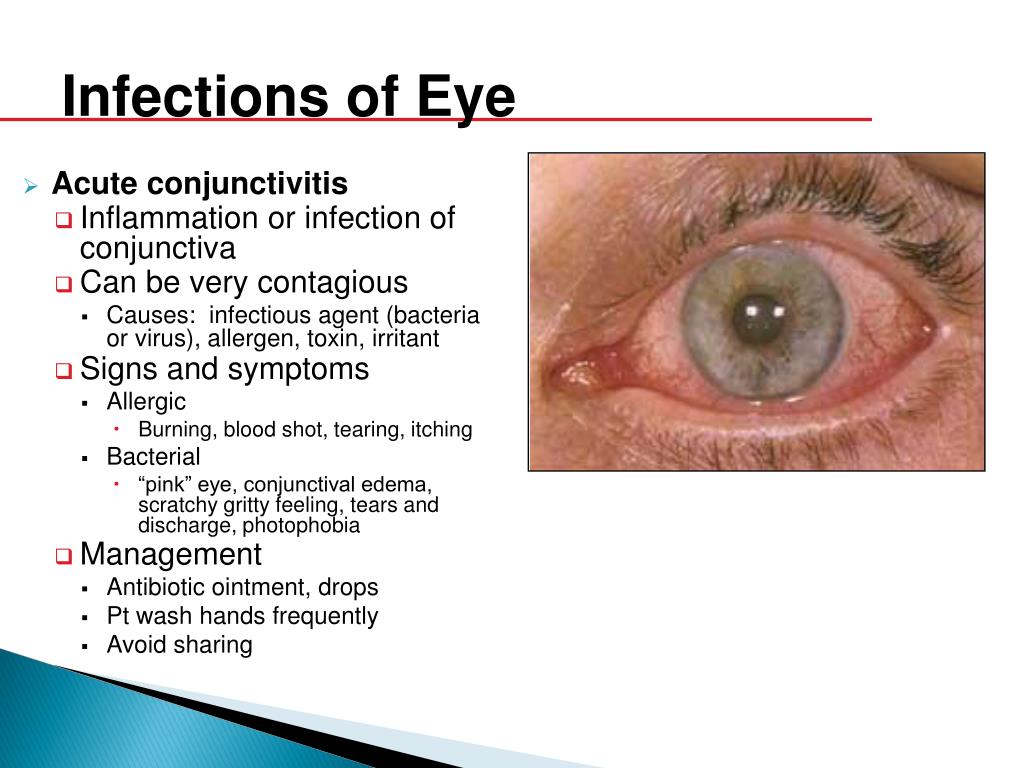 Infections of Eye

Acute conjunctivitis

Inflammation or infection of conjunctiva

Can be very contagious

Causes: infectious agent (bacteria or virus), allergen, toxin, irritant

Signs and symptoms

Allergic

Burning, blood shot, tearing, itching

Bacterial

“pink” eye, conjunctival edema, scratchy gritty feeling, tears and discharge, photophobia

Management

Antibiotic ointment, drops

Pt wash hands frequently

Avoid sharing